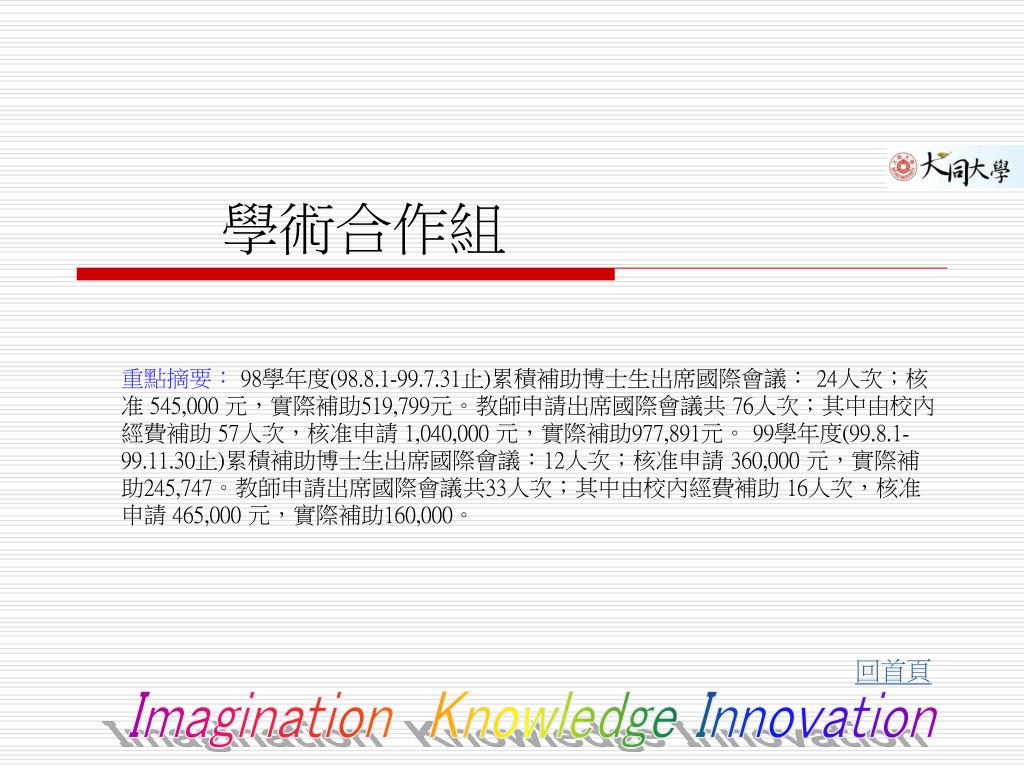 大同大學

學術合作組

重點摘要： 98學年度(98.8.1-99.7.31止)累積補助博士生出席國際會議： 24人次；核准 545,000 元，實際補助519,799元。教師申請出席國際會議共 76人次；其中由校內經費補助 57人次，核准申請 1,040,000 元，實際補助977,891元。 99學年度(99.8.1-99.11.30止)累積補助博士生出席國際會議：12人次；核准申請 360,000 元，實際補助245,747。教師申請出席國際會議共33人次；其中由校內經費補助 16人次，核准申請 465,000 元，實際補助160,000。

回首頁

Imagination Knowledge Innovation